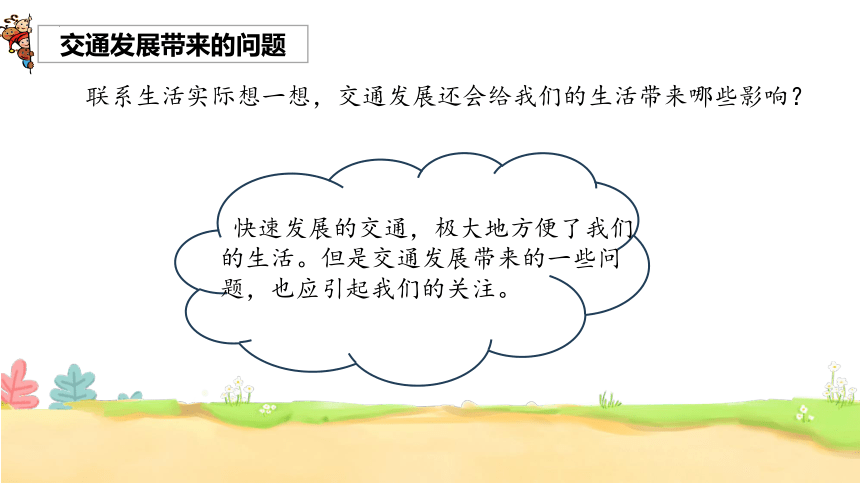 交通发展带来的问题

联系生活实际想一想，交通发展还会给我们的生活带来哪些影响？

快速发展的交通，极大地方便了我们的生活。但是交通发展带来的一些问题，也应引起我们的关注。